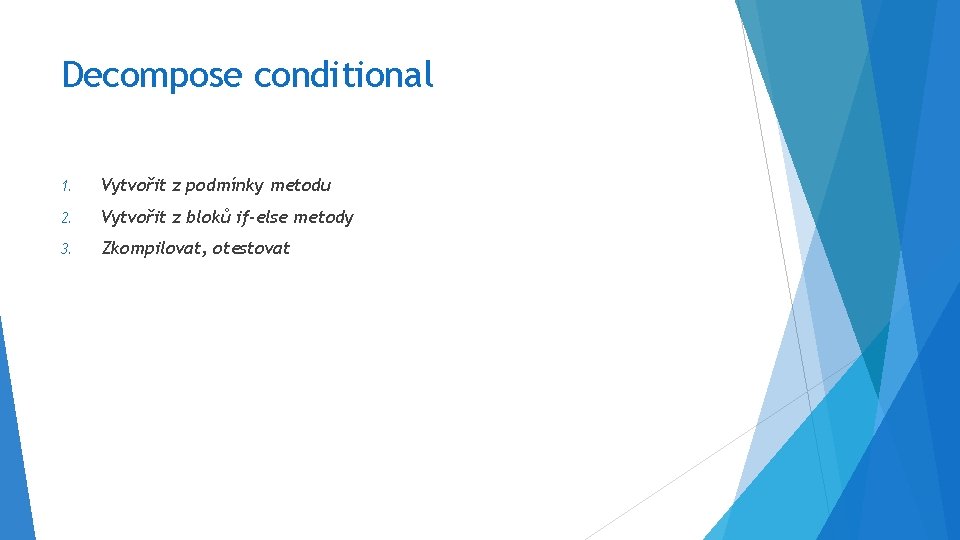 Decompose conditional

1. Vytvořit z podmínky metodu
2. Vytvořit z bloků if-else metody
3. Zkompilovat, otestovat